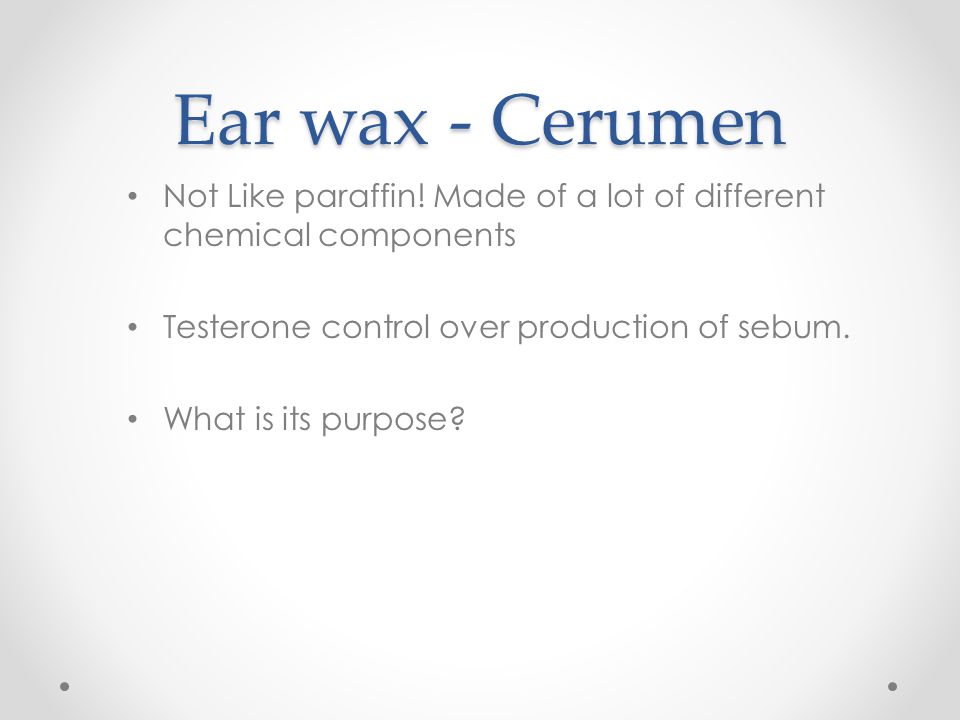 Ear wax - Cerumen

• Not Like paraffin! Made of a lot of different chemical components

• Testerone control over production of sebum.

• What is its purpose?